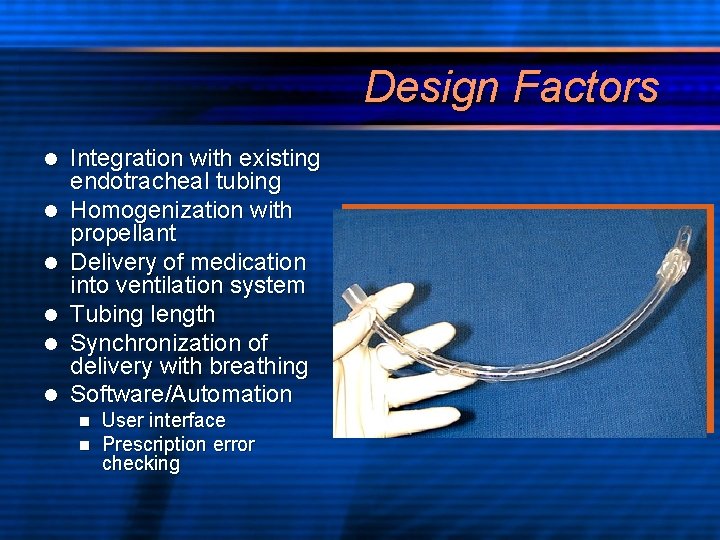 Design Factors

- Integration with existing endotracheal tubing
- Homogenization with propellant
- Delivery of medication into ventilation system
- Tubing length
- Synchronization of delivery with breathing
- Software/Automation
  - User interface
  - Prescription error checking